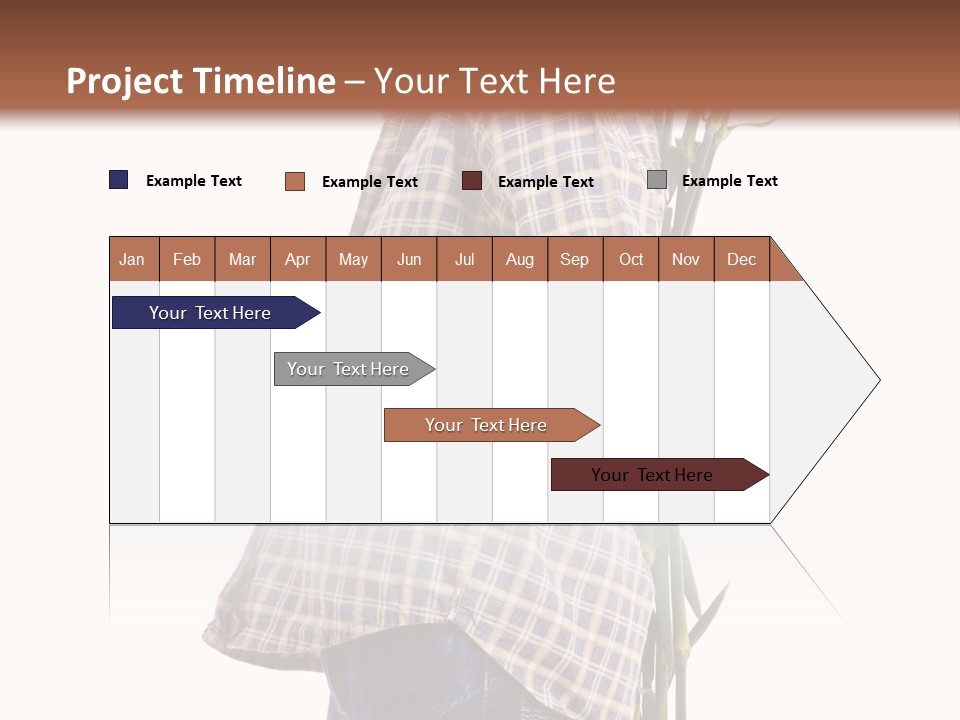 Project Timeline – Your Text Here

Example Text Example Text Example Text Example Text

| Jan | Feb | Mar | Apr | May | Jun | Jul | Aug | Sep | Oct | Nov | Dec |
|---|---|---|---|---|---|---|---|---|---|---|---|

Your Text Here

Your Text Here

Your Text Here

Your Text Here